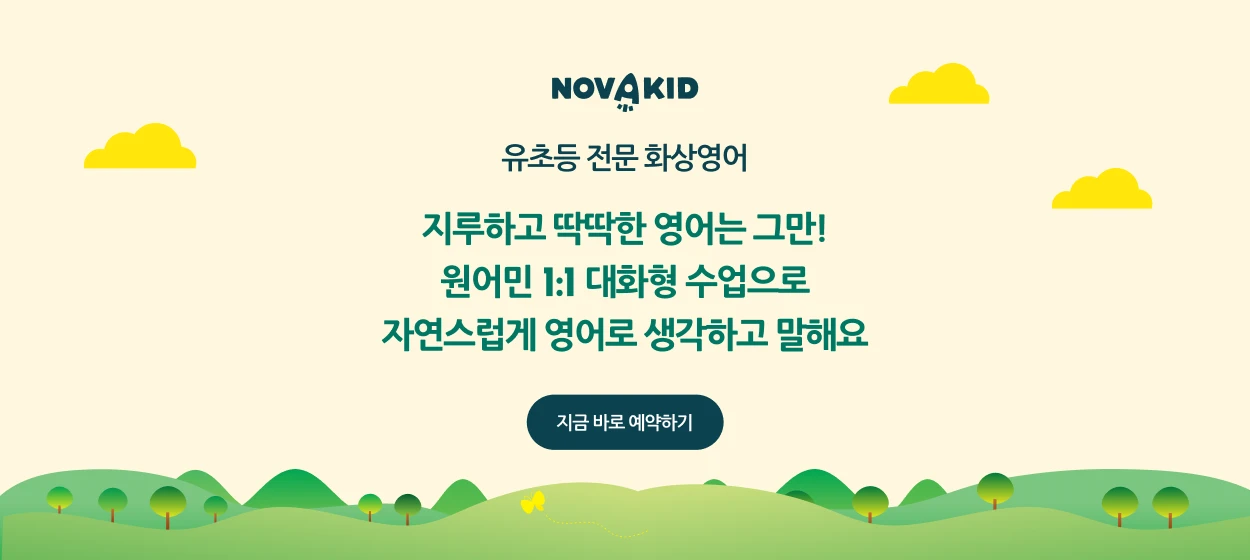 NOVAKID

유초등 전문 화상영어

지루하고 딱딱한 영어는 그만!
원어민 1:1 대화형 수업으로
자연스럽게 영어로 생각하고 말해요

지금 바로 예약하기